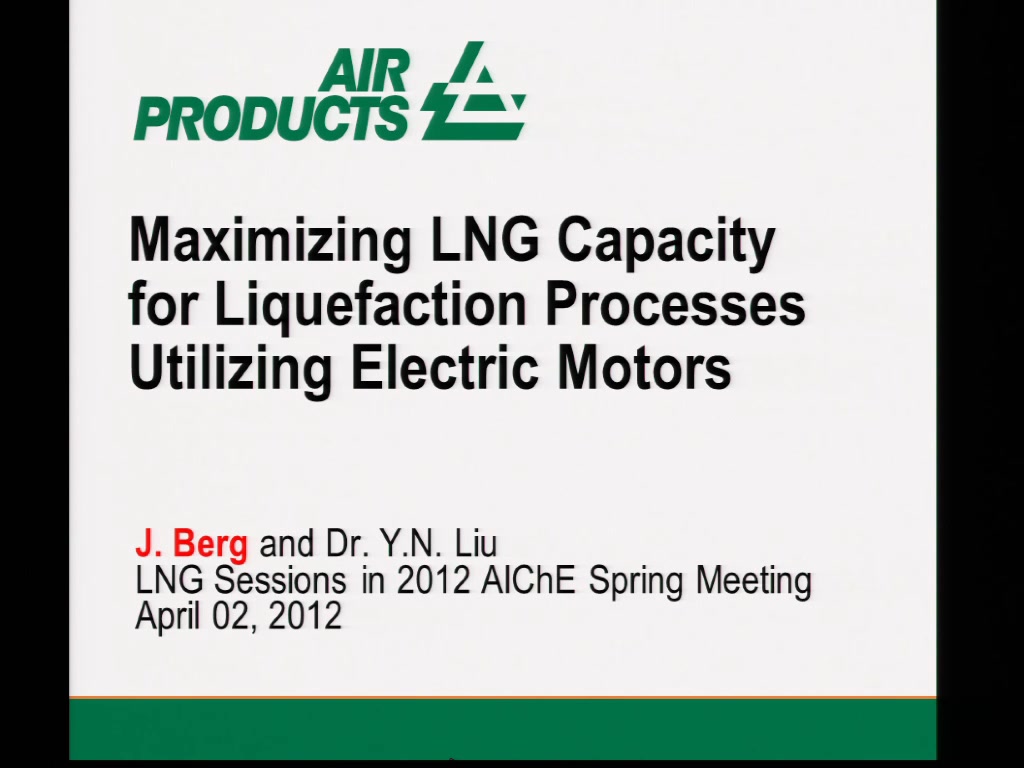 AIR PRODUCTS

Maximizing LNG Capacity for Liquefaction Processes Utilizing Electric Motors

J. Berg and Dr. Y.N. Liu
LNG Sessions in 2012 AIChE Spring Meeting
April 02, 2012